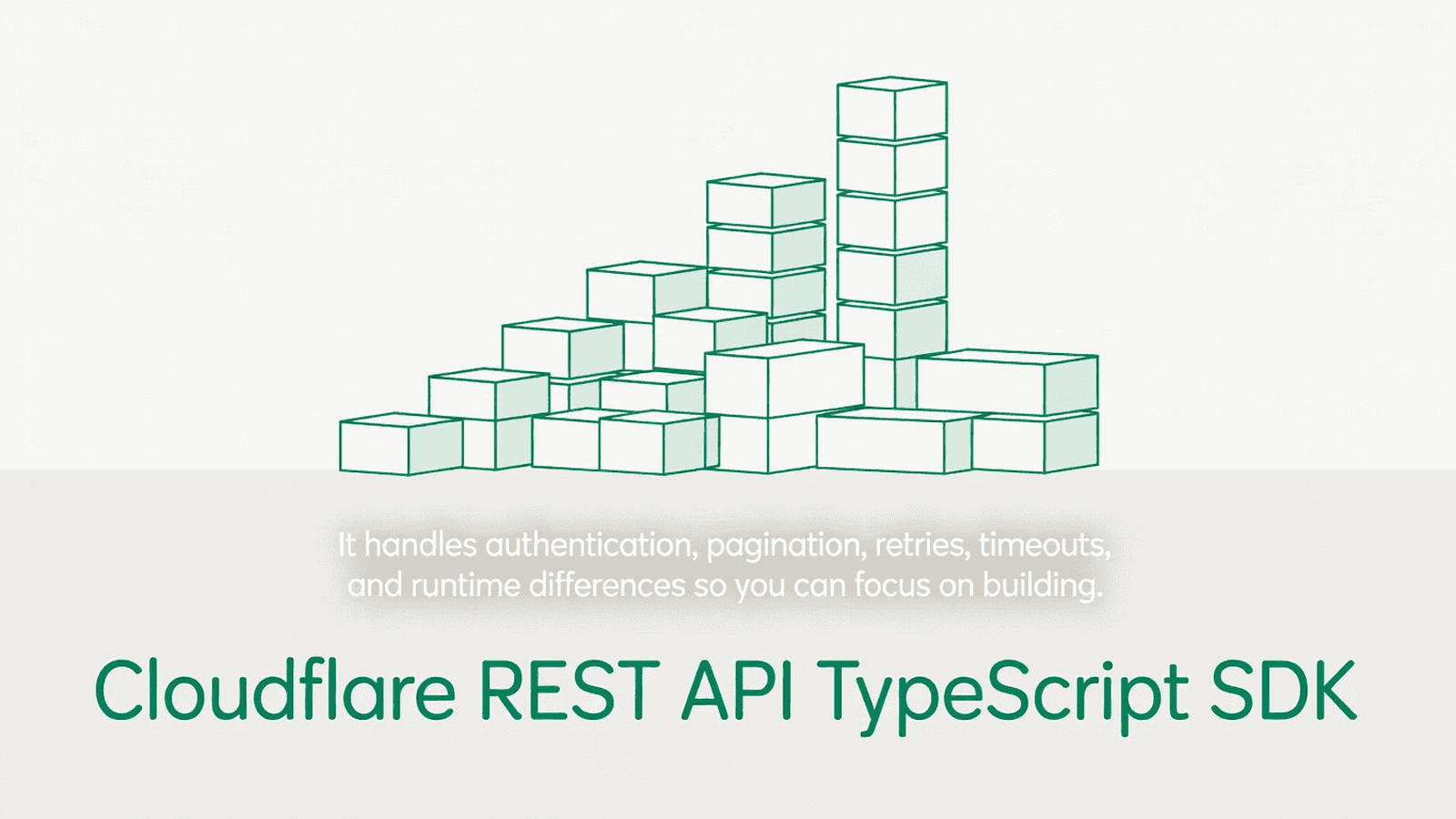 It handles authentication, pagination, retries, timeouts, and runtime differences so you can focus on building.

Cloudflare REST API TypeScript SDK